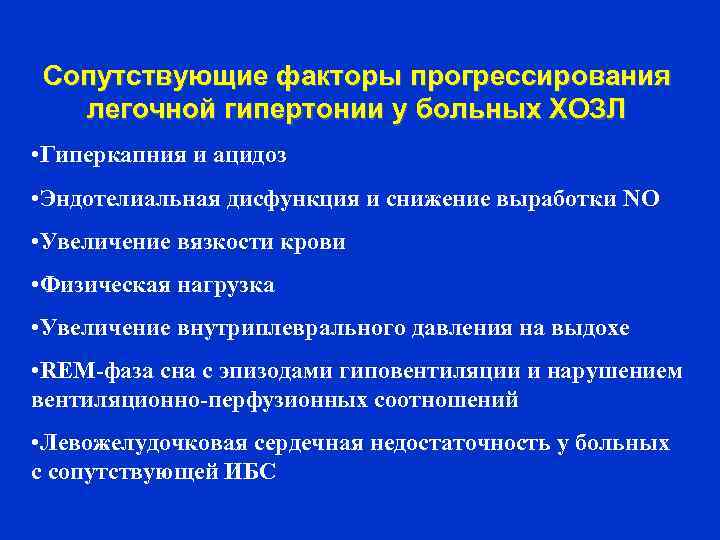 Сопутствующие факторы прогрессирования легочной гипертонии у больных ХОЗЛ

•Гиперкапния и ацидоз

•Эндотелиальная дисфункция и снижение выработки NO

•Увеличение вязкости крови

•Физическая нагрузка

•Увеличение внутриплеврального давления на выдохе

•REM-фаза сна с эпизодами гиповентиляции и нарушением вентиляционно-перфузионных соотношений

•Левожелудочковая сердечная недостаточность у больных с сопутствующей ИБС